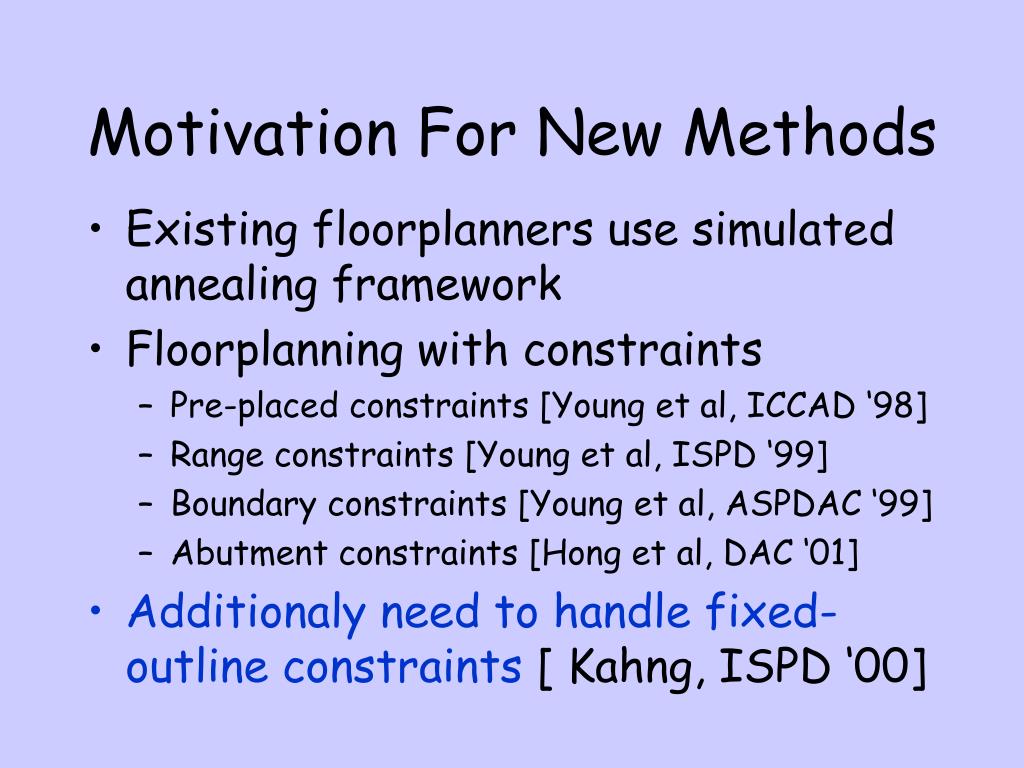 Motivation For New Methods

• Existing floorplanners use simulated annealing framework
• Floorplanning with constraints
  – Pre-placed constraints [Young et al, ICCAD ‘98]
  – Range constraints [Young et al, ISPD ‘99]
  – Boundary constraints [Young et al, ASPDAC ‘99]
  – Abutment constraints [Hong et al, DAC ‘01]
• Additionaly need to handle fixed-outline constraints [ Kahng, ISPD ‘00]